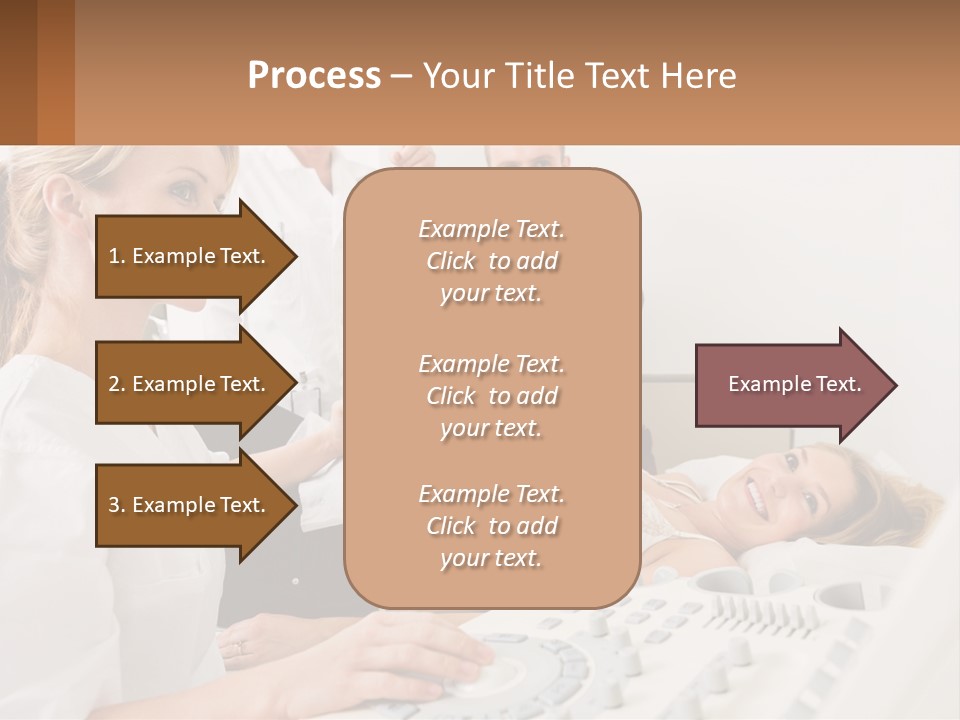 Process – Your Title Text Here

1. Example Text.

2. Example Text.

3. Example Text.

Example Text. Click to add your text.

Example Text. Click to add your text.

Example Text. Click to add your text.

Example Text.